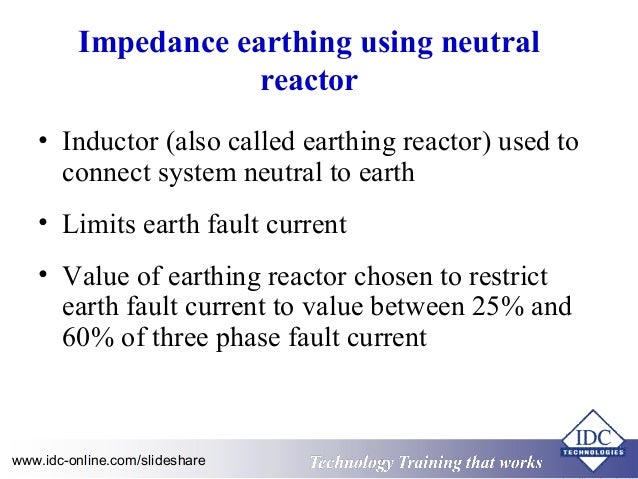 Impedance earthing using neutral reactor

• Inductor (also called earthing reactor) used to connect system neutral to earth

• Limits earth fault current

• Value of earthing reactor chosen to restrict earth fault current to value between 25% and 60% of three phase fault current

www.idc-online.com/slideshare

Technology Training that works

IDC TECHNOLOGIES